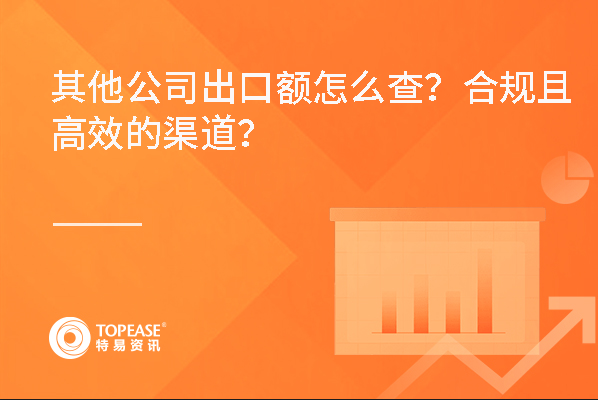 其他公司出口额怎么查？合规且高效的渠道？

TOPEASE®
特易资讯